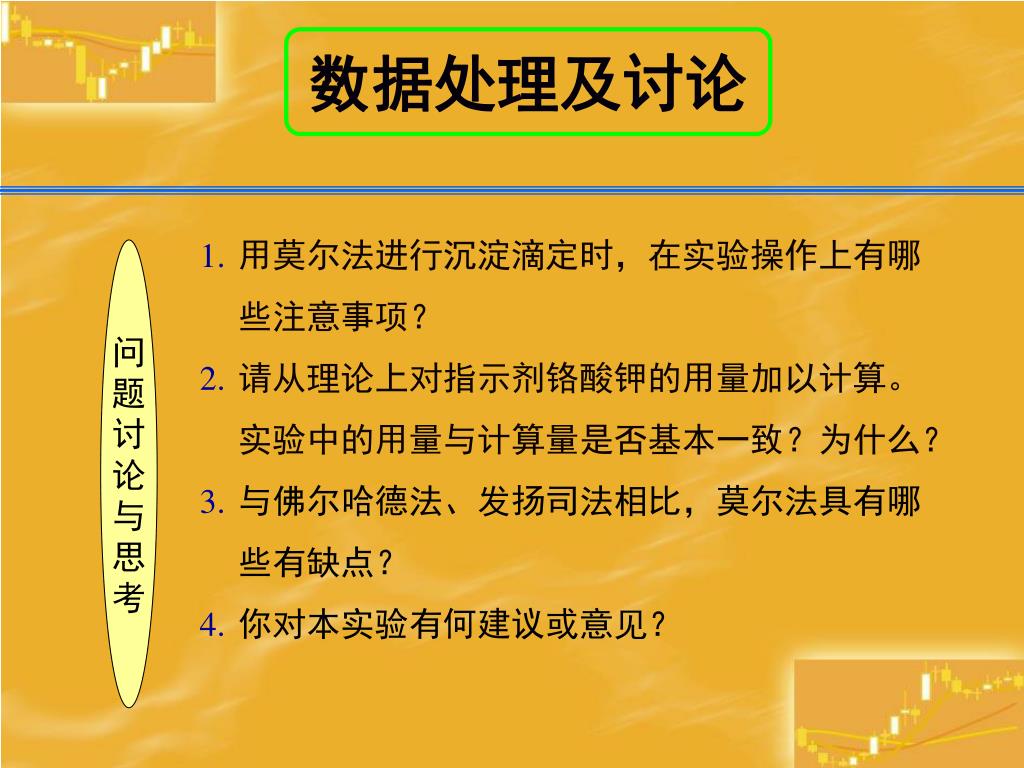 数据处理及讨论

问题讨论与思考

1. 用莫尔法进行沉淀滴定时，在实验操作上有哪些注意事项？

2. 请从理论上对指示剂铬酸钾的用量加以计算。实验中的用量与计算量是否基本一致？为什么？

3. 与佛尔哈德法、发扬司法相比，莫尔法具有哪些有缺点？

4. 你对本实验有何建议或意见？